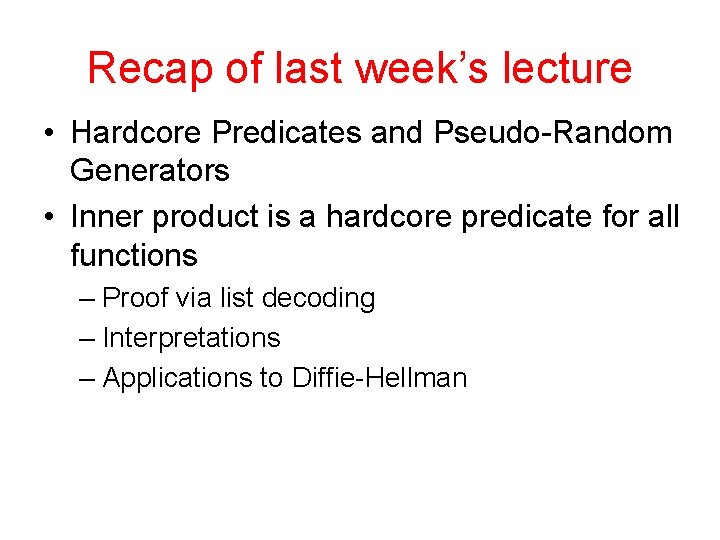 Recap of last week’s lecture

• Hardcore Predicates and Pseudo-Random Generators
• Inner product is a hardcore predicate for all functions
– Proof via list decoding
– Interpretations
– Applications to Diffie-Hellman